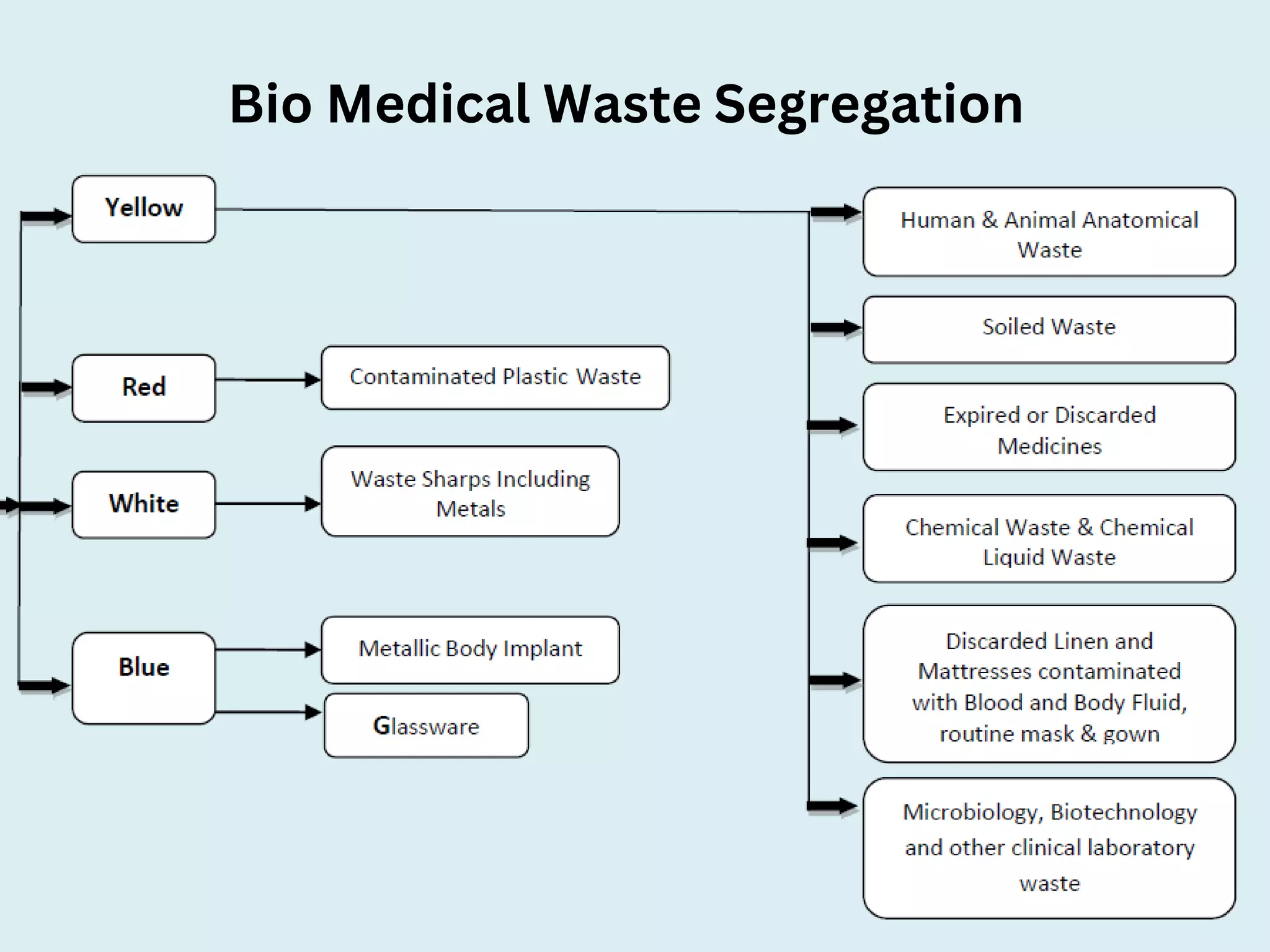 Bio Medical Waste Segregation

Yellow

Red

White

Blue

Contaminated Plastic Waste

Waste Sharps Including Metals

Metallic Body Implant

Glassware

Human & Animal Anatomical Waste

Soiled Waste

Expired or Discarded Medicines

Chemical Waste & Chemical Liquid Waste

Discarded Linen and Mattresses contaminated with Blood and Body Fluid, routine mask & gown

Microbiology, Biotechnology and other clinical laboratory waste